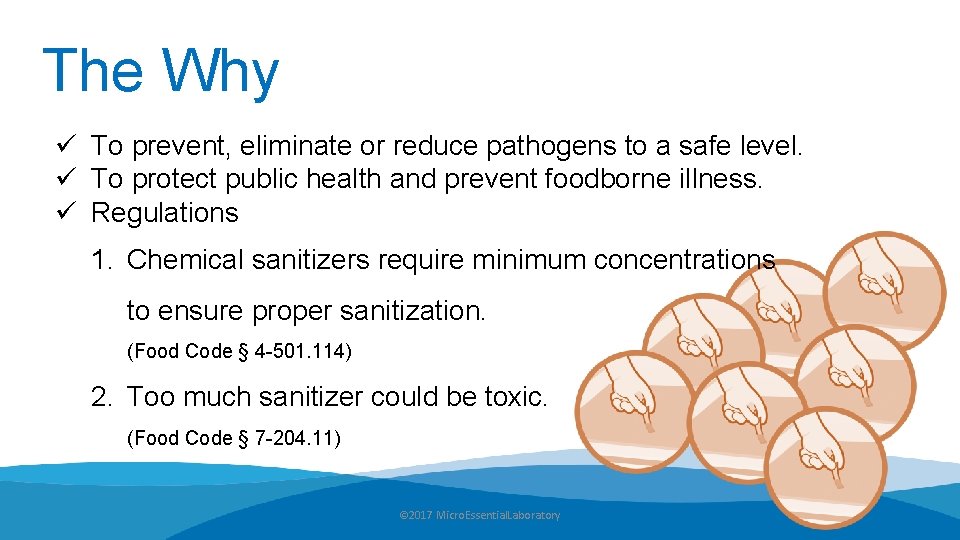 The Why

✓ To prevent, eliminate or reduce pathogens to a safe level.
✓ To protect public health and prevent foodborne illness.
✓ Regulations

1. Chemical sanitizers require minimum concentrations to ensure proper sanitization.
(Food Code § 4-501.114)

2. Too much sanitizer could be toxic.
(Food Code § 7-204.11)

©2017 Micro Essential Laboratory